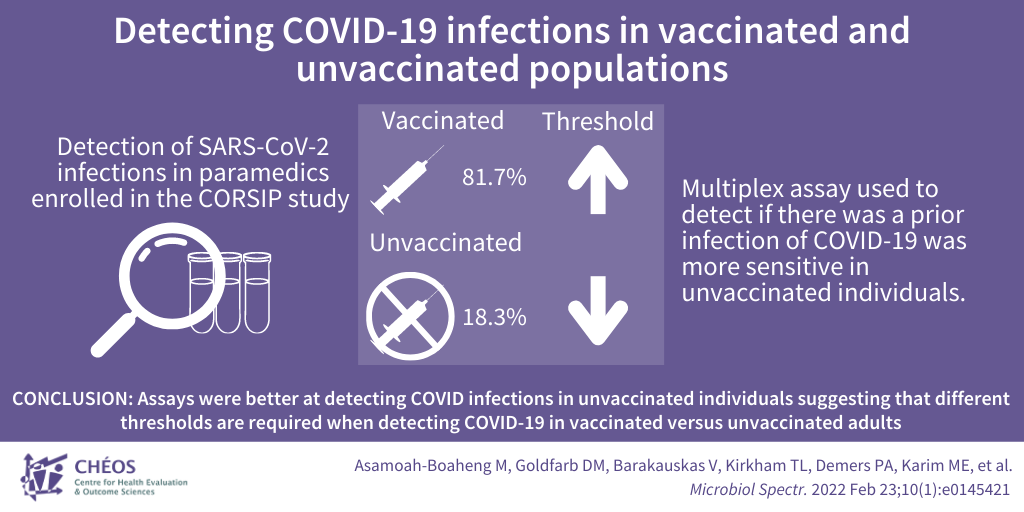 Detecting COVID-19 infections in vaccinated and unvaccinated populations

Detection of SARS-CoV-2 infections in paramedics enrolled in the CORSIP study

Vaccinated

81.7%

Unvaccinated

18.3%

Threshold

Multiplex assay used to detect if there was a prior infection of COVID-19 was more sensitive in unvaccinated individuals.

CONCLUSION: Assays were better at detecting COVID infections in unvaccinated individuals suggesting that different thresholds are required when detecting COVID-19 in vaccinated versus unvaccinated adults

CHÉOS
Centre for Health Evaluation & Outcome Sciences

Asamoah-Boaheng M, Goldfarb DM, Barakauskas V, Kirkham TL, Demers PA, Karim ME, et al. Microbiol Spectr. 2022 Feb 23;10(1):e0145421